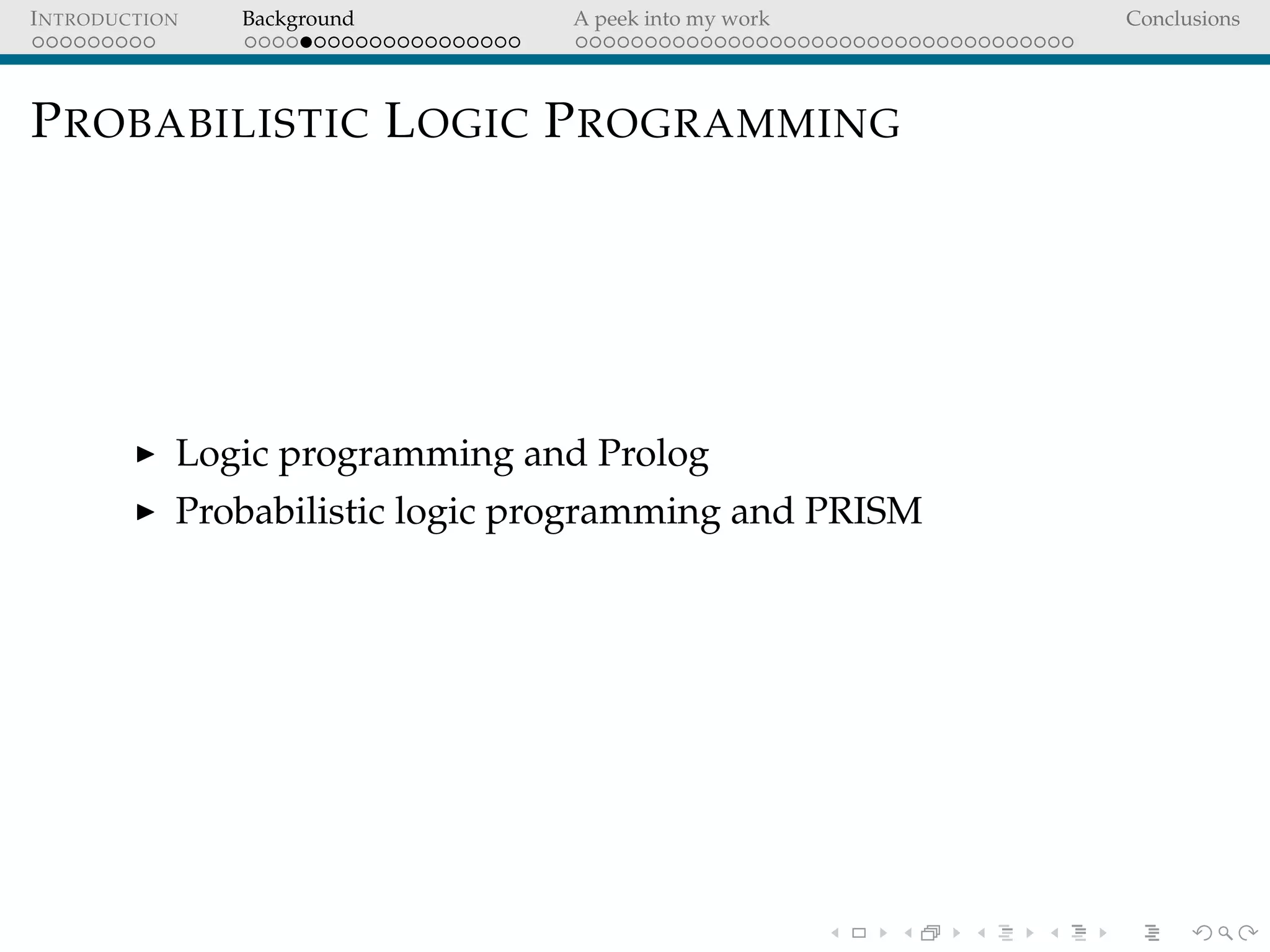 INTRODUCTION Background A peek into my work Conclusions

PROBABILISTIC LOGIC PROGRAMMING

▶ Logic programming and Prolog
▶ Probabilistic logic programming and PRISM